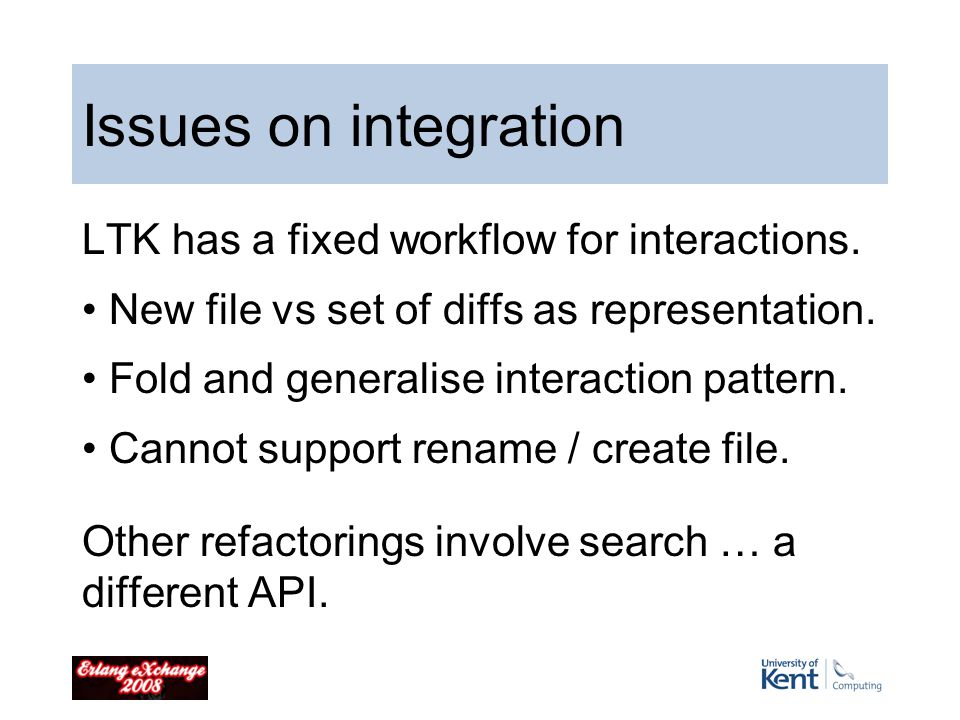 Issues on integration

LTK has a fixed workflow for interactions.

• New file vs set of diffs as representation.

• Fold and generalise interaction pattern.

• Cannot support rename / create file.

Other refactorings involve search … a different API.

Erlang eXchange 2008

University of Kent Computing